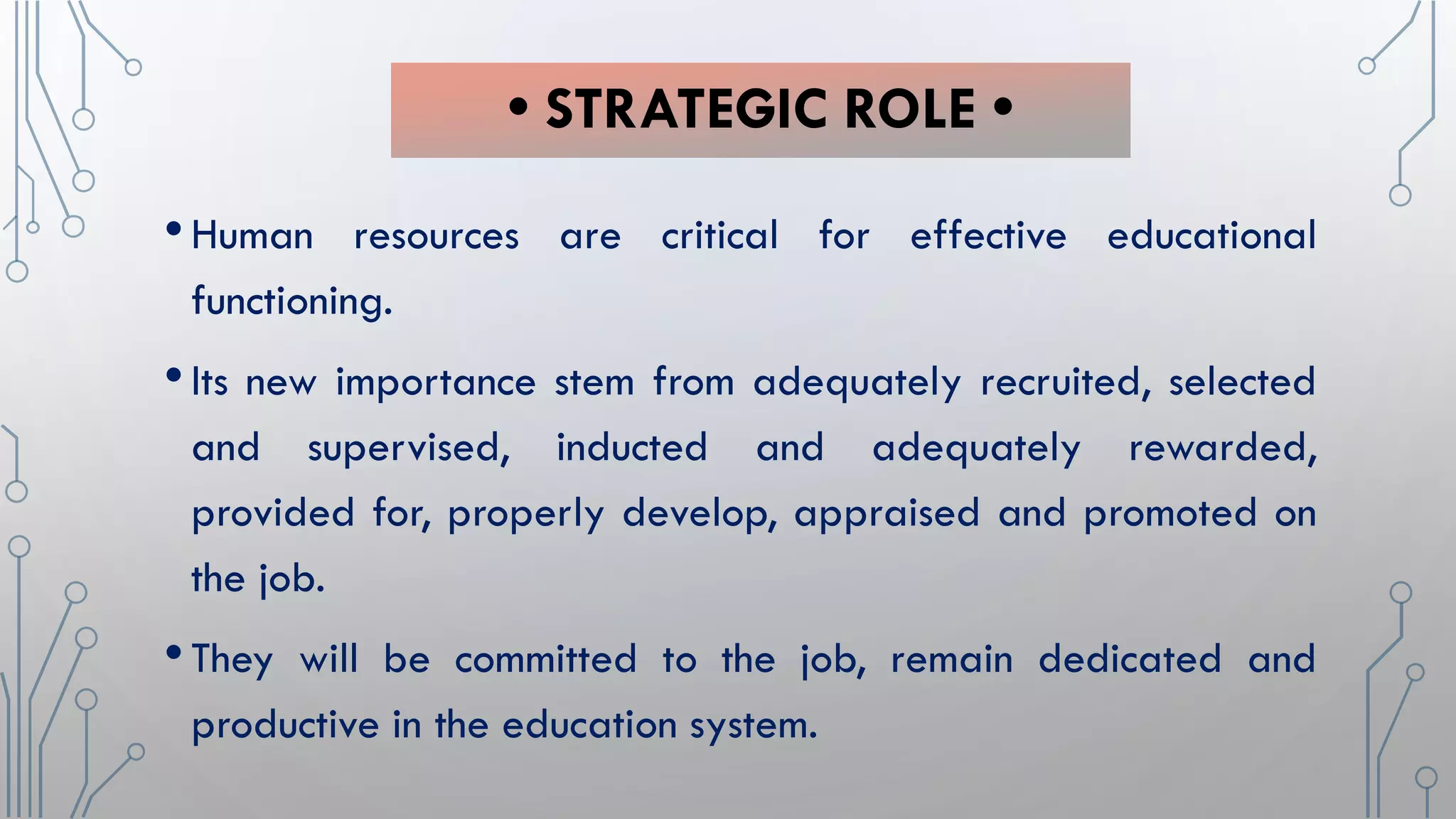 • STRATEGIC ROLE •

• Human resources are critical for effective educational functioning.

• Its new importance stem from adequately recruited, selected and supervised, inducted and adequately rewarded, provided for, properly develop, appraised and promoted on the job.

• They will be committed to the job, remain dedicated and productive in the education system.